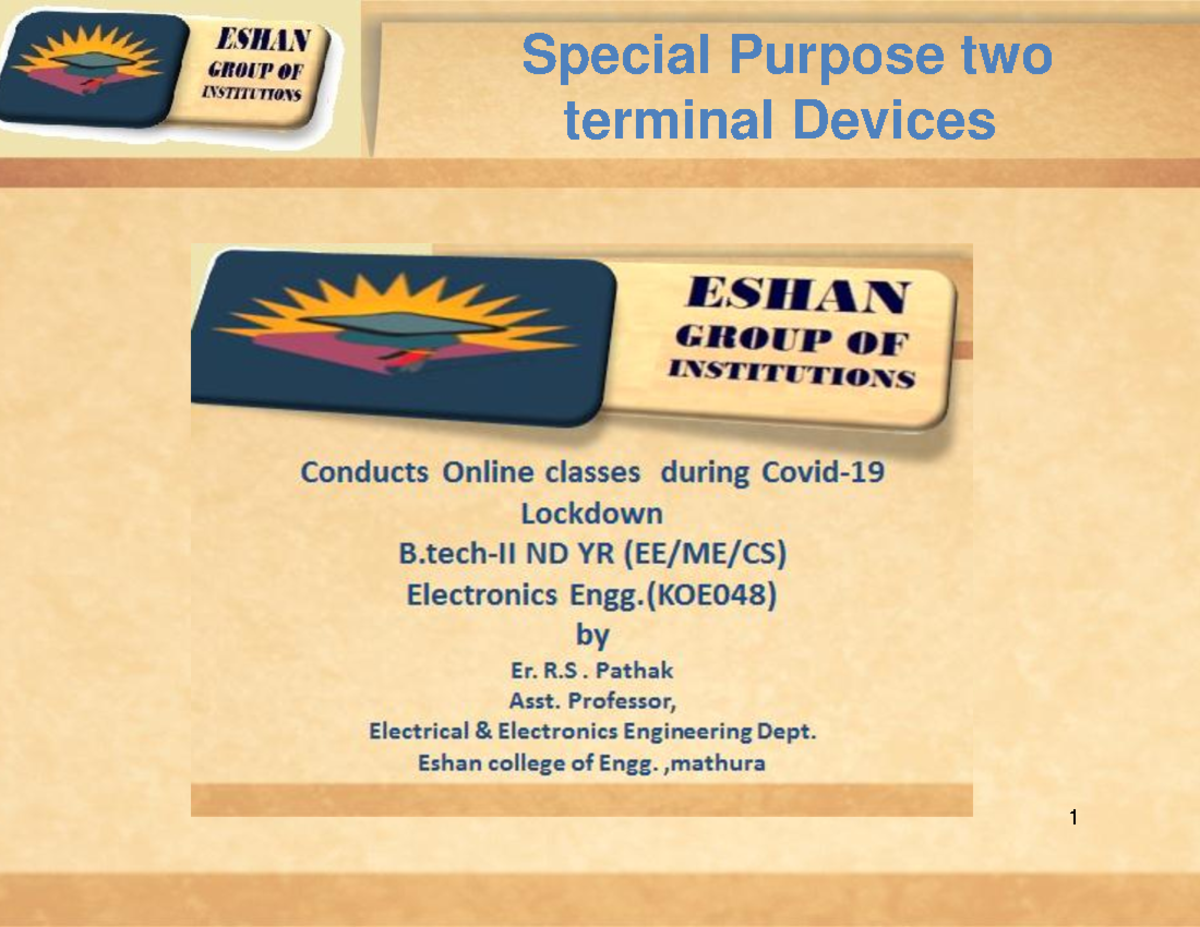 ESHAN
GROUP OF
INSTITUTIONS

Special Purpose two terminal Devices

ESHAN
GROUP OF
INSTITUTIONS

Conducts Online classes during Covid-19 Lockdown
B.tech-II ND YR (EE/ME/CS)
Electronics Engg.(KOE048)
by
Er. R.S . Pathak
Asst. Professor,
Electrical & Electronics Engineering Dept.
Eshan college of Engg. ,mathura

1